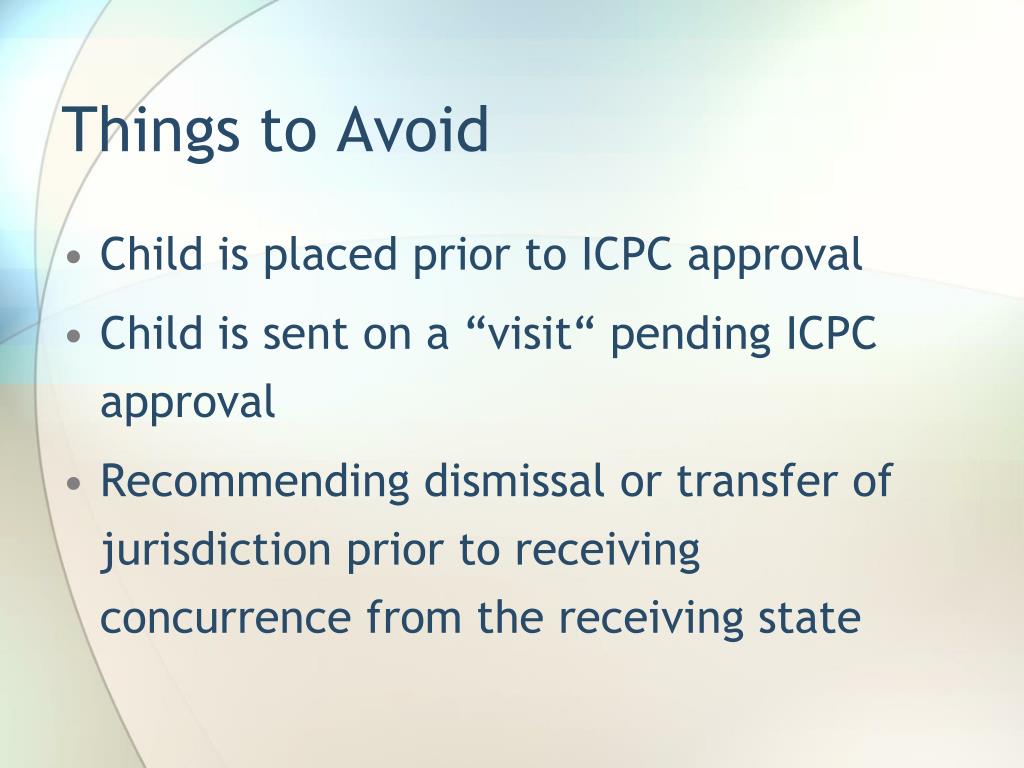 Things to Avoid

• Child is placed prior to ICPC approval
• Child is sent on a “visit“ pending ICPC approval
• Recommending dismissal or transfer of jurisdiction prior to receiving concurrence from the receiving state